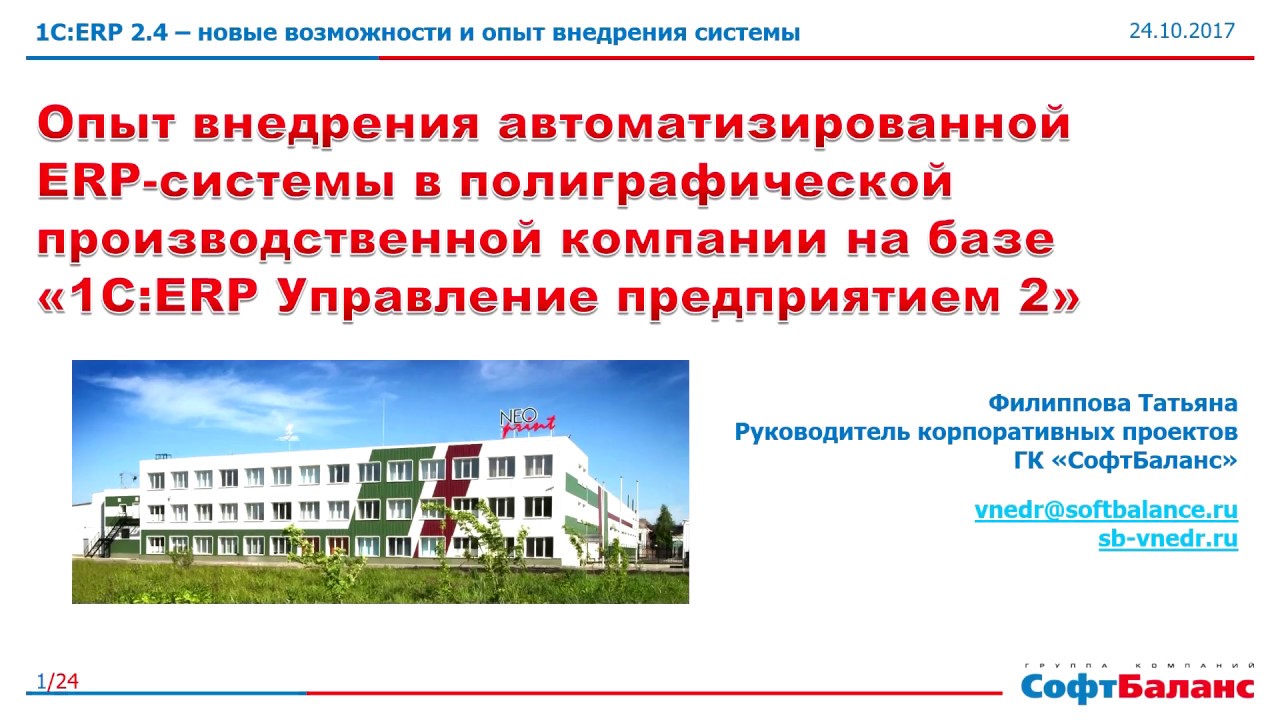 1С:ERP 2.4 – новые возможности и опыт внедрения системы

24.10.2017

Опыт внедрения автоматизированной ERP-системы в полиграфической производственной компании на базе «1С:ERP Управление предприятием 2»

NEO print

Филиппова Татьяна
Руководитель корпоративных проектов
ГК «СофтБаланс»

vnedr@softbalance.ru
sb-vnedr.ru

1/24

ГРУППА КОМПАНИЙ
СофтБаланс